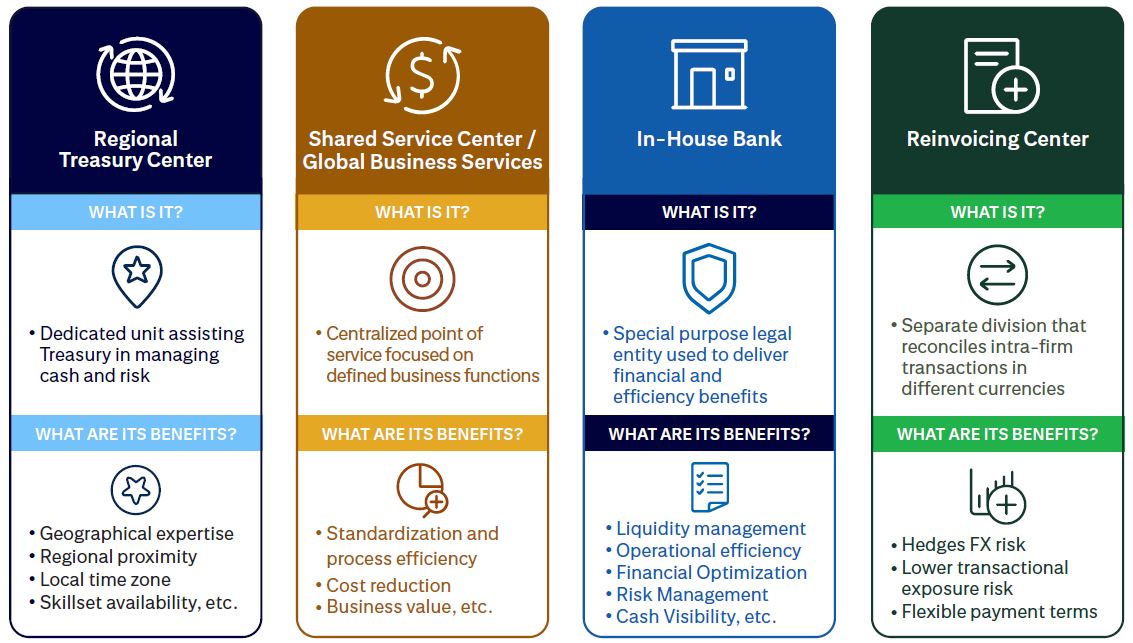 Regional Treasury Center

WHAT IS IT?

• Dedicated unit assisting Treasury in managing cash and risk

WHAT ARE ITS BENEFITS?

• Geographical expertise
• Regional proximity
• Local time zone
• Skillset availability, etc.

Shared Service Center / Global Business Services

WHAT IS IT?

• Centralized point of service focused on defined business functions

WHAT ARE ITS BENEFITS?

• Standardization and process efficiency
• Cost reduction
• Business value, etc.

In-House Bank

WHAT IS IT?

• Special purpose legal entity used to deliver financial and efficiency benefits

WHAT ARE ITS BENEFITS?

• Liquidity management
• Operational efficiency
• Financial Optimization
• Risk Management
• Cash Visibility, etc.

Reinvoicing Center

WHAT IS IT?

• Separate division that reconciles intra-firm transactions in different currencies

WHAT ARE ITS BENEFITS?

• Hedges FX risk
• Lower transactional exposure risk
• Flexible payment terms